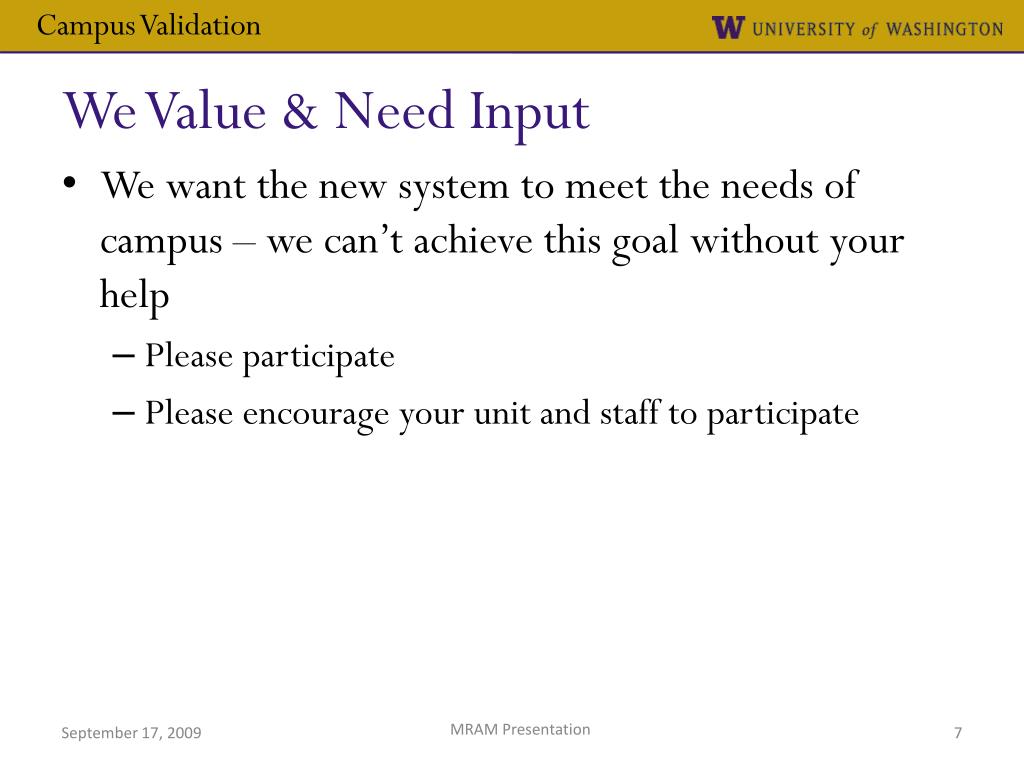 Campus Validation

W UNIVERSITY of WASHINGTON

We Value & Need Input

• We want the new system to meet the needs of campus – we can’t achieve this goal without your help
– Please participate
– Please encourage your unit and staff to participate

September 17, 2009
MRAM Presentation
7